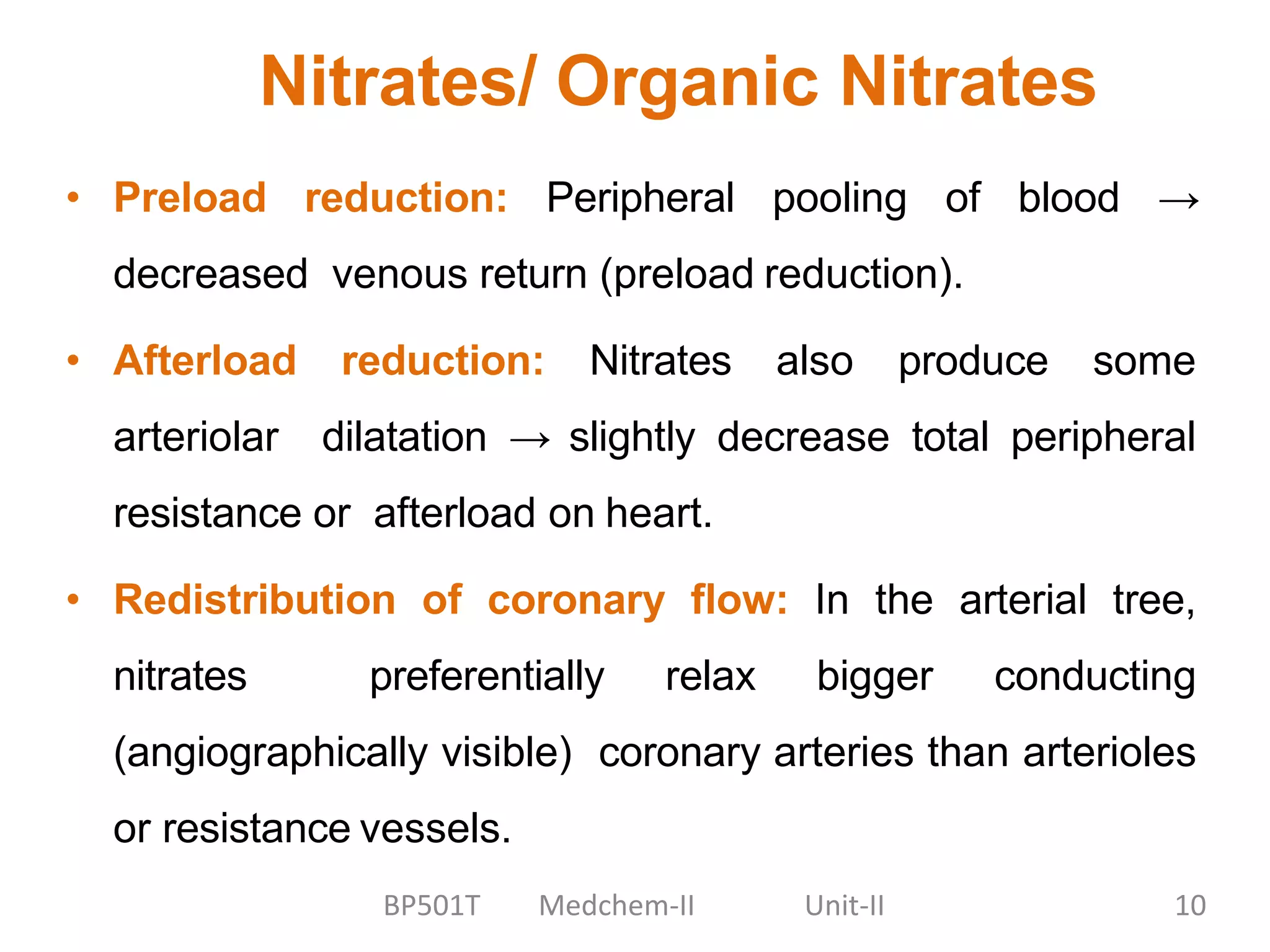 Nitrates/ Organic Nitrates

• Preload reduction: Peripheral pooling of blood → decreased venous return (preload reduction).

• Afterload reduction: Nitrates also produce some arteriolar dilatation → slightly decrease total peripheral resistance or afterload on heart.

• Redistribution of coronary flow: In the arterial tree, nitrates preferentially relax bigger conducting (angiographically visible) coronary arteries than arterioles or resistance vessels.

BP501T Medchem-II Unit-II 10